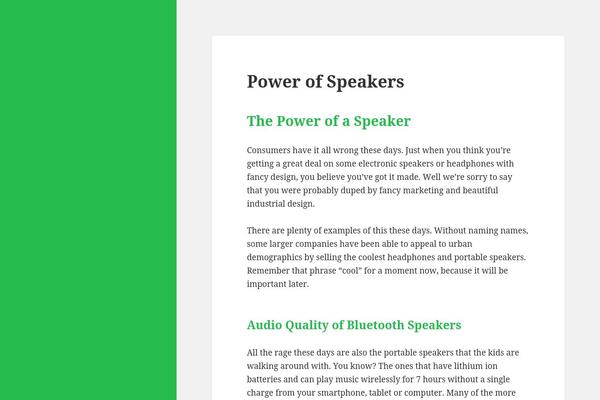 Power of Speakers

The Power of a Speaker

Consumers have it all wrong these days. Just when you think you're getting a great deal on some electronic speakers or headphones with fancy design, you believe you've got it made. Well we're sorry to say that you were probably duped by fancy marketing and beautiful industrial design.

There are plenty of examples of this these days. Without naming names, some larger companies have been able to appeal to urban demographics by selling the coolest headphones and portable speakers. Remember that phrase "cool" for a moment now, because it will be important later.

Audio Quality of Bluetooth Speakers

All the rage these days are also the portable speakers that the kids are walking around with. You know? The ones that have lithium ion batteries and can play music wirelessly for 7 hours without a single charge from your smartphone, tablet or computer. Many of the more